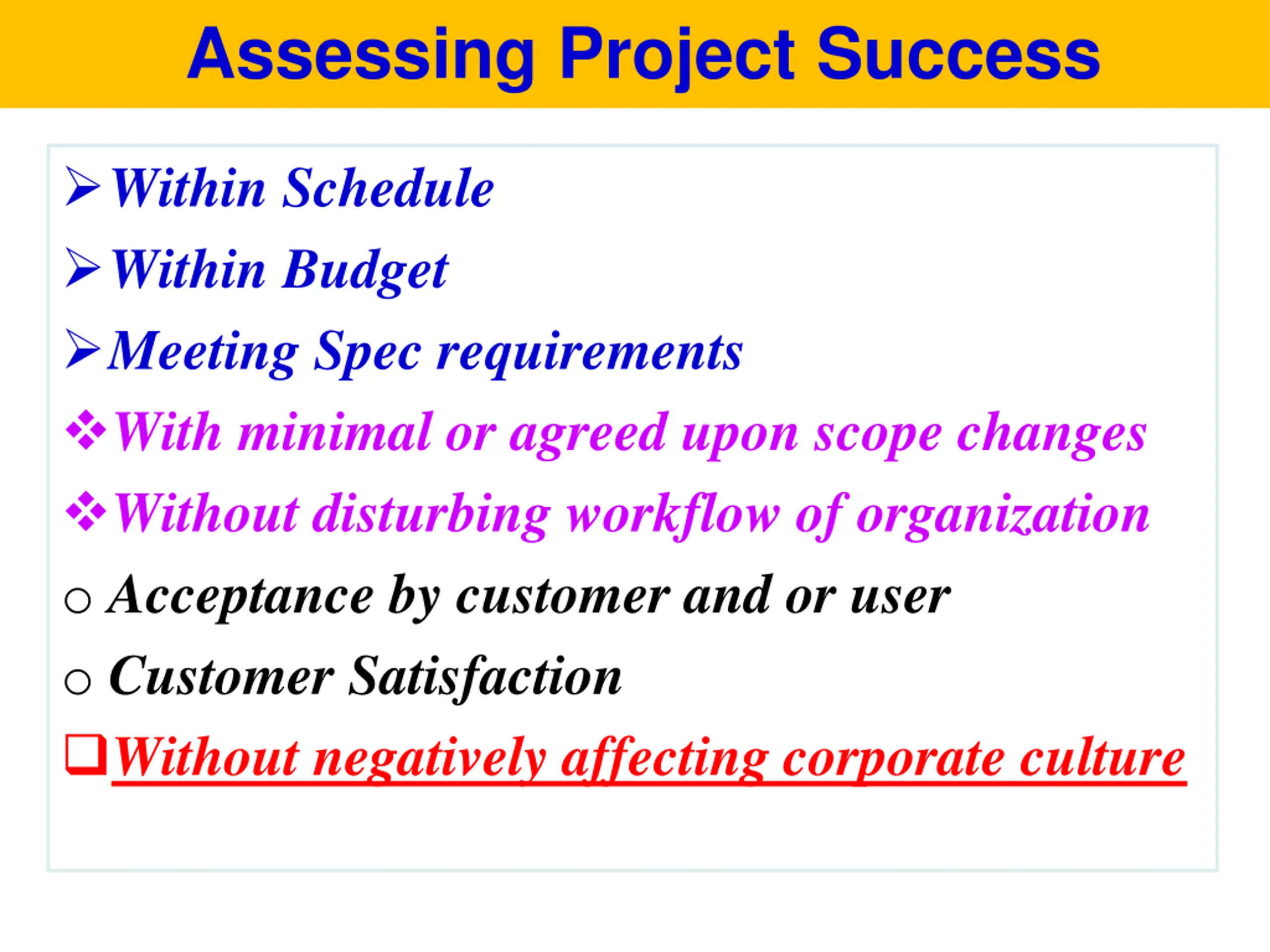 Assessing Project Success

➢ Within Schedule

➢ Within Budget

➢ Meeting Spec requirements

❖ With minimal or agreed upon scope changes

❖ Without disturbing workflow of organization

○ Acceptance by customer and or user

○ Customer Satisfaction

❑ Without negatively affecting corporate culture